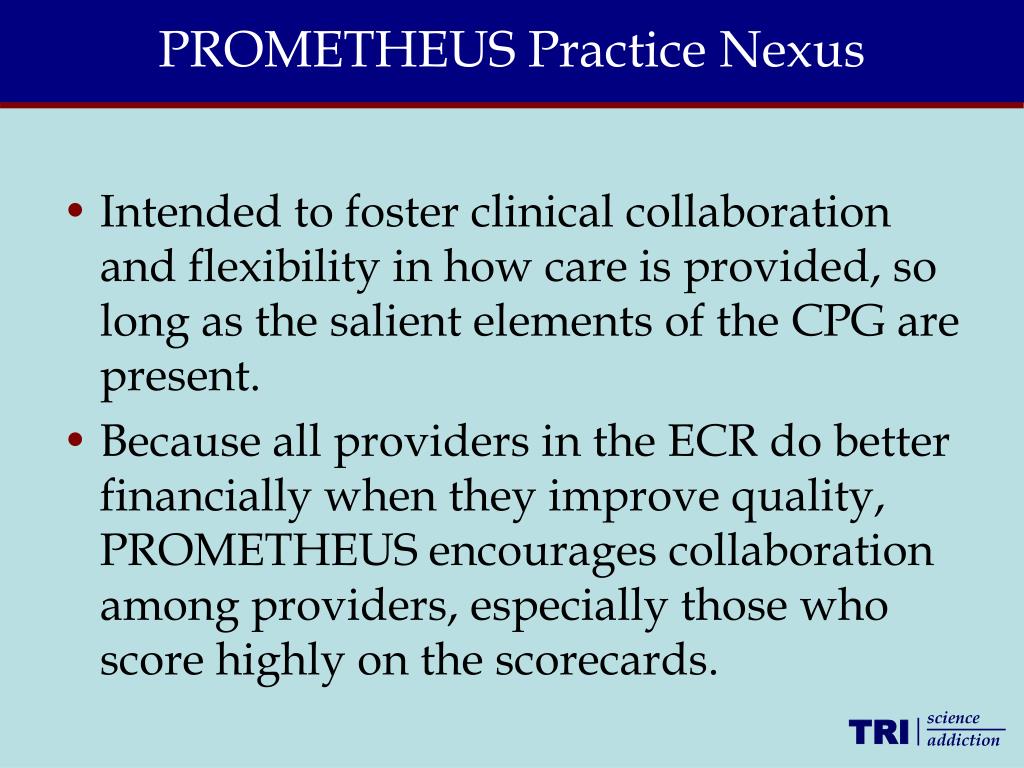 PROMETHEUS Practice Nexus

• Intended to foster clinical collaboration and flexibility in how care is provided, so long as the salient elements of the CPG are present.

• Because all providers in the ECR do better financially when they improve quality, PROMETHEUS encourages collaboration among providers, especially those who score highly on the scorecards.

TRI science addiction